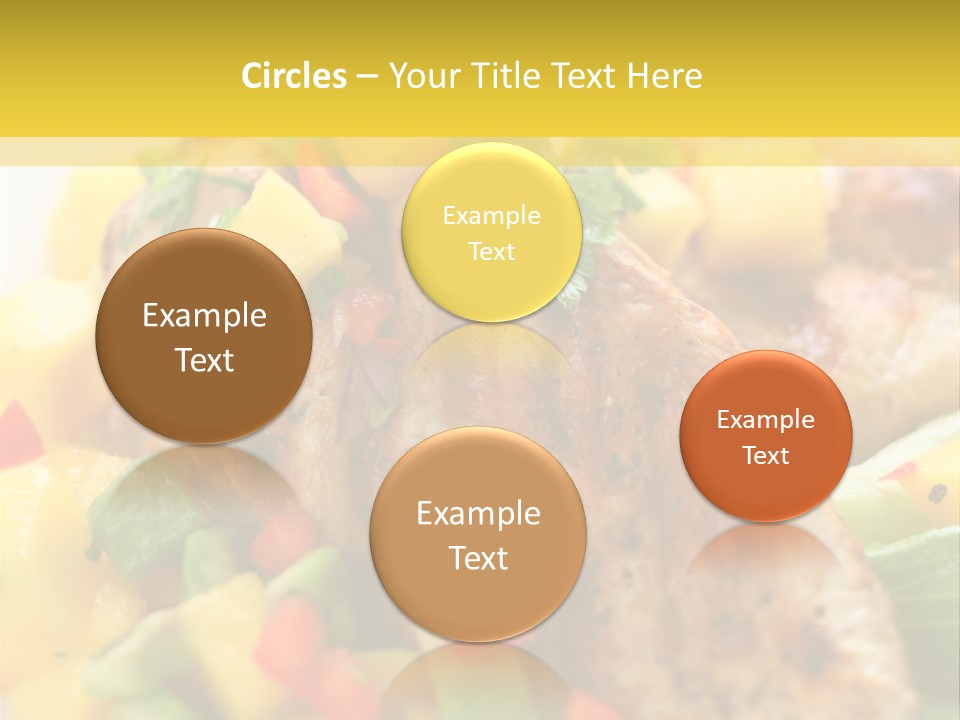 Circles – Your Title Text Here

Example Text

Example Text

Example Text

Example Text